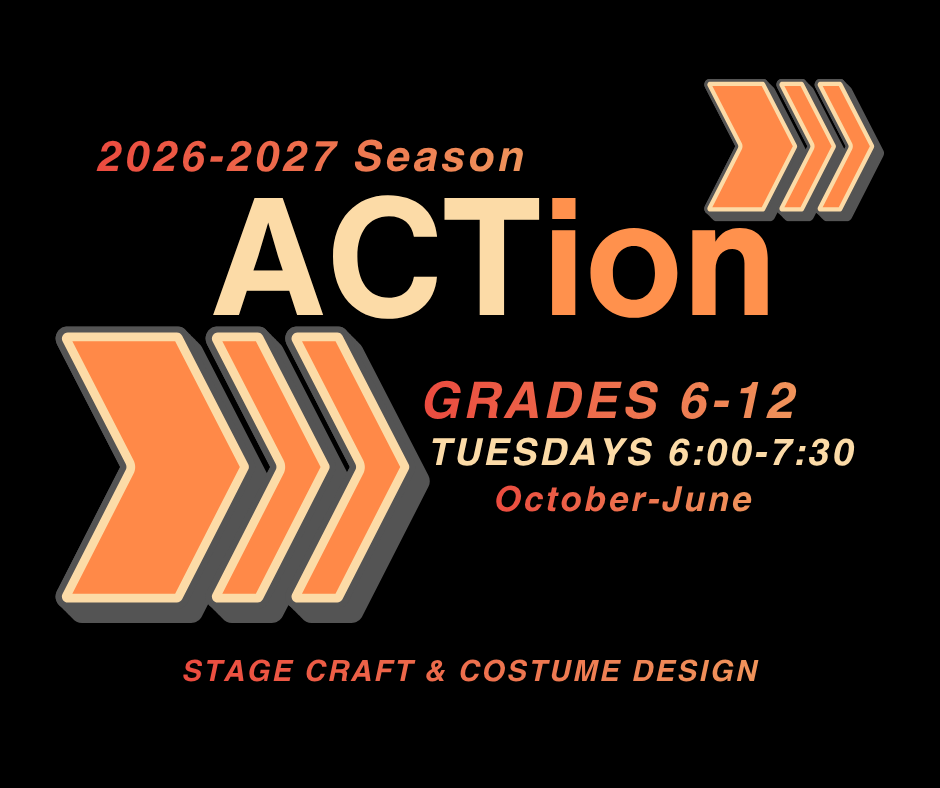 2026-2027 Season

ACTion

GRADES 6-12

TUESDAYS 6:00-7:30

October-June

STAGE CRAFT & COSTUME DESIGN